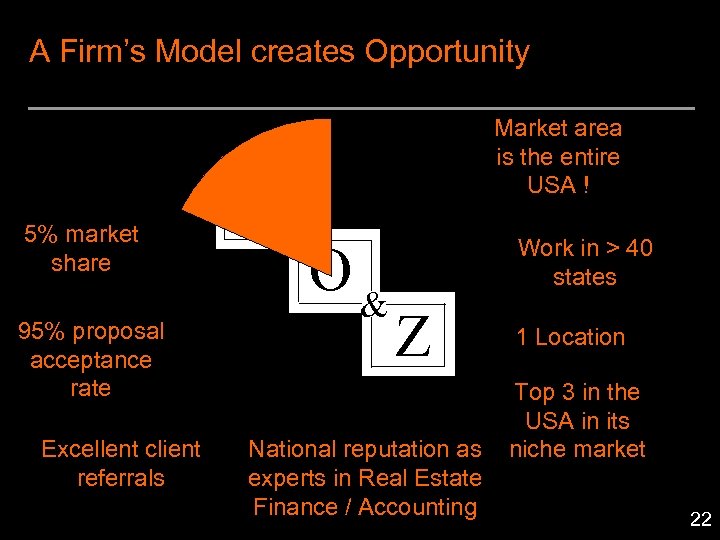 A Firm's Model creates Opportunity

Market area is the entire USA !

5% market share

Work in > 40 states

O

&

Z

95% proposal acceptance rate

1 Location

Top 3 in the USA in its niche market

Excellent client referrals

National reputation as experts in Real Estate Finance / Accounting

22